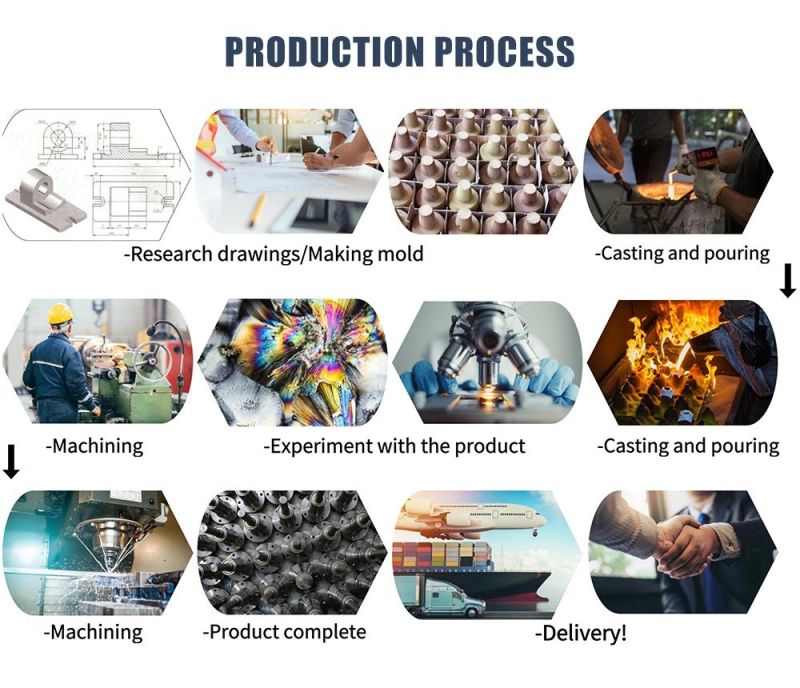 PRODUCTION PROCESS

-Research drawings/Making mold

-Casting and pouring

-Machining

-Experiment with the product

-Casting and pouring

-Machining

-Product complete

-Delivery!